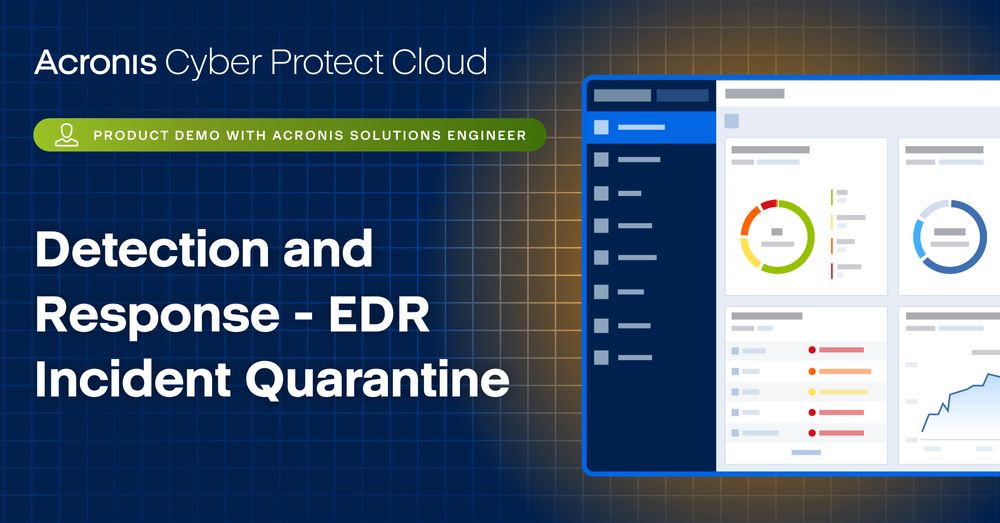 Acronis Cyber Protect Cloud

PRODUCT DEMO WITH ACRONIS SOLUTIONS ENGINEER

Detection and Response - EDR Incident Quarantine